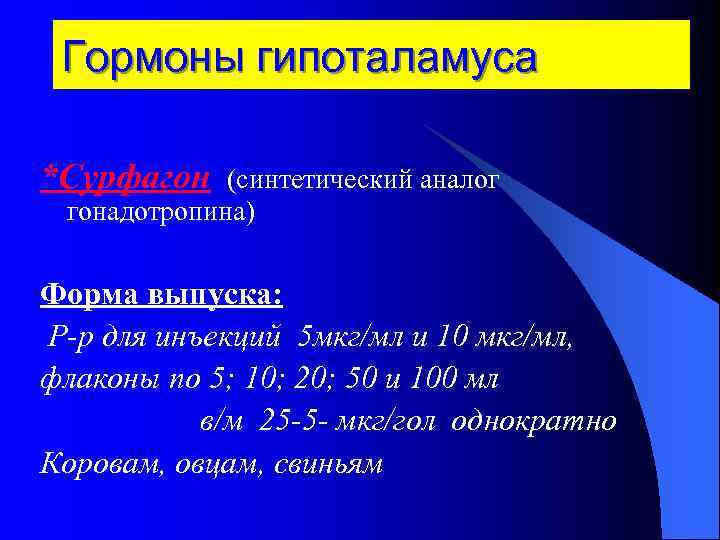 Гормоны гипоталамуса

*Сурфагон (синтетический аналог гонадотропина)

Форма выпуска:

Р-р для инъекций 5мкг/мл и 10 мкг/мл,

флаконы по 5; 10; 20; 50 и 100 мл

в/м 25-5- мкг/гол однократно

Коровам, овцам, свиньям